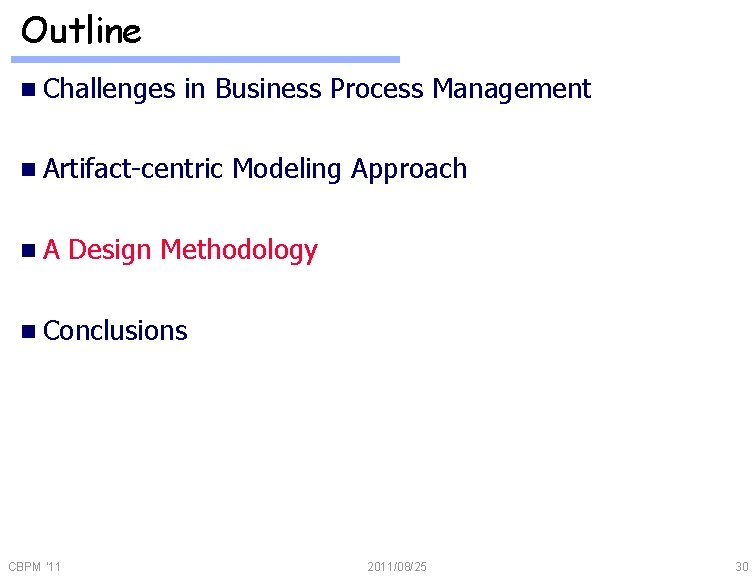 Outline

- Challenges in Business Process Management

- Artifact-centric Modeling Approach

- A Design Methodology

- Conclusions

CBPM '11 2011/08/25 30